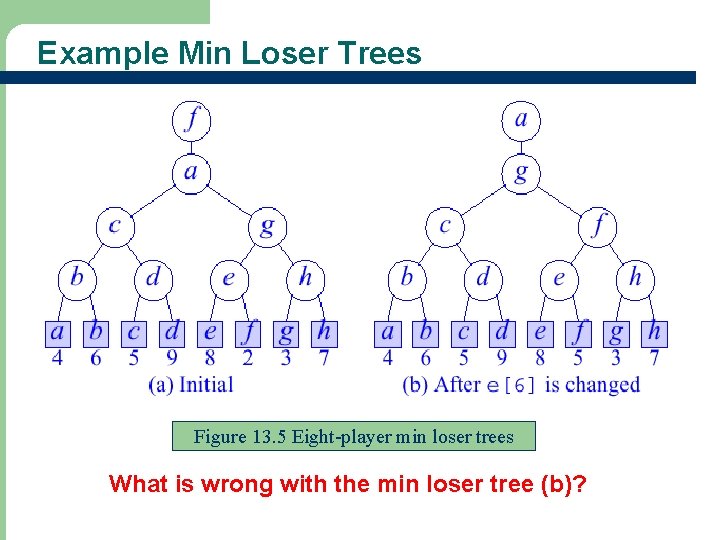 Example Min Loser Trees

f
a
c g
b d e h
a b c d e f g h
4 6 5 9 8 2 3 7
(a) Initial

a
g
c f
b d e h
a b c d e f g h
4 6 5 9 8 5 3 7
(b) After e[6] is changed

Figure 13.5 Eight-player min loser trees

What is wrong with the min loser tree (b)?